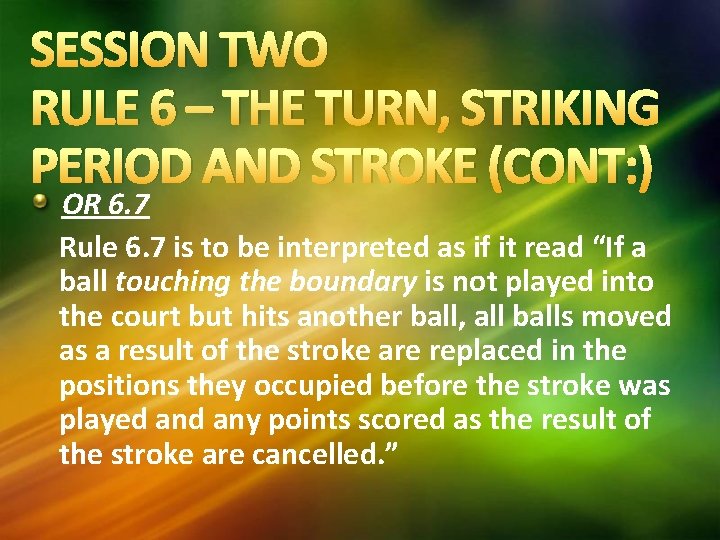 SESSION TWO
RULE 6 – THE TURN, STRIKING PERIOD AND STROKE (CONT:)

OR 6.7

Rule 6.7 is to be interpreted as if it read “If a ball touching the boundary is not played into the court but hits another ball, all balls moved as a result of the stroke are replaced in the positions they occupied before the stroke was played and any points scored as the result of the stroke are cancelled.”